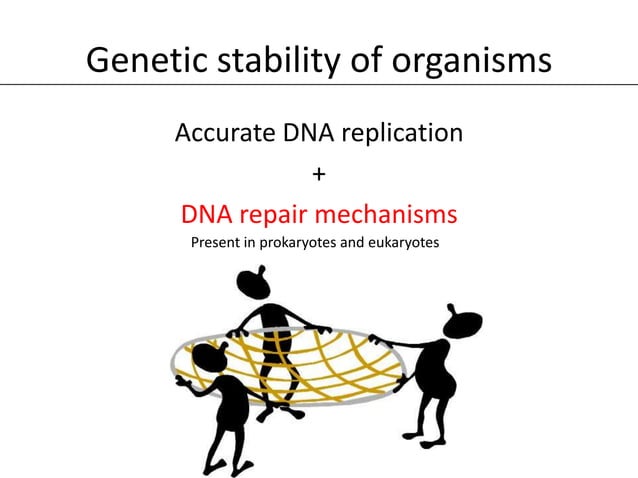 Genetic stability of organisms

Accurate DNA replication

+

DNA repair mechanisms

Present in prokaryotes and eukaryotes